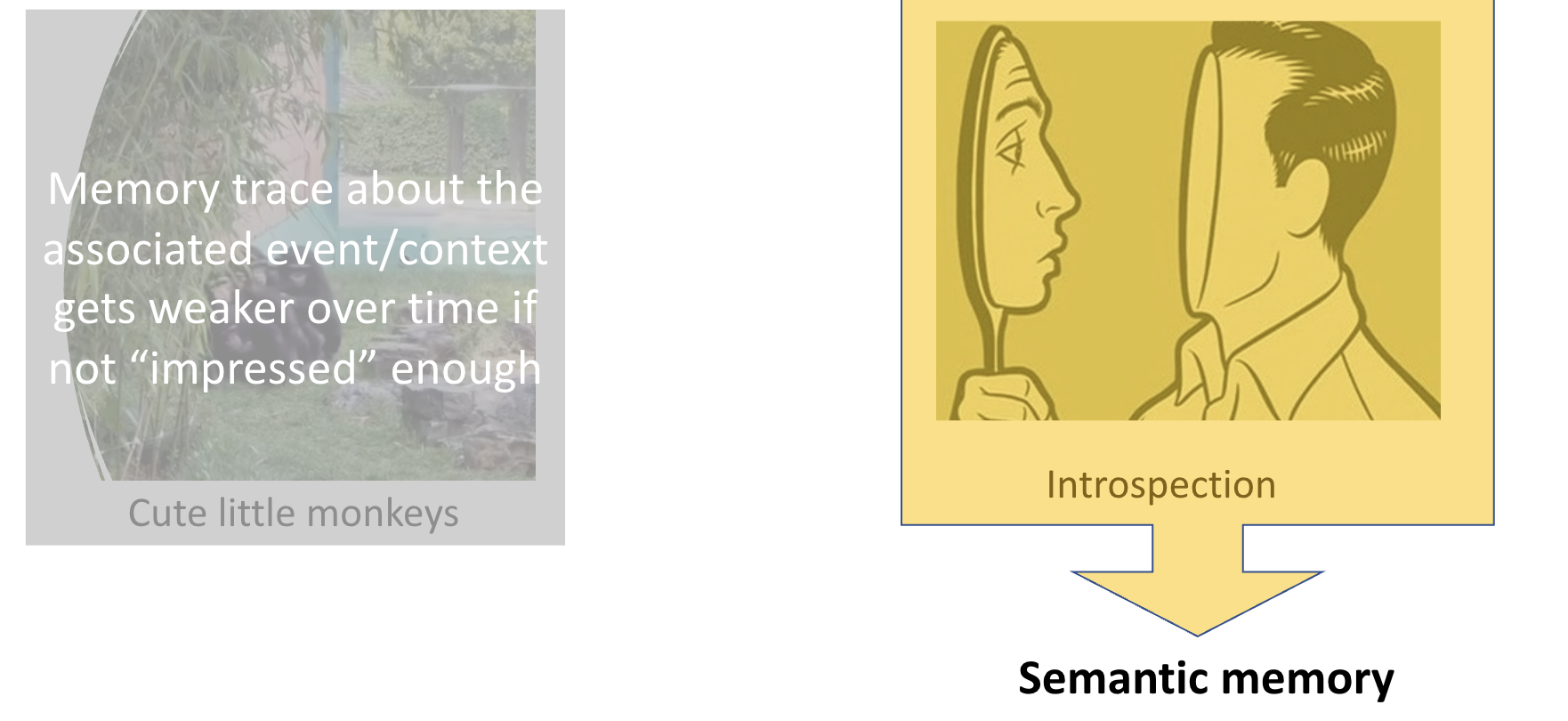 Memory trace about the associated event/context gets weaker over time if not “impressed” enough

Cute little monkeys

Introspection

Semantic memory